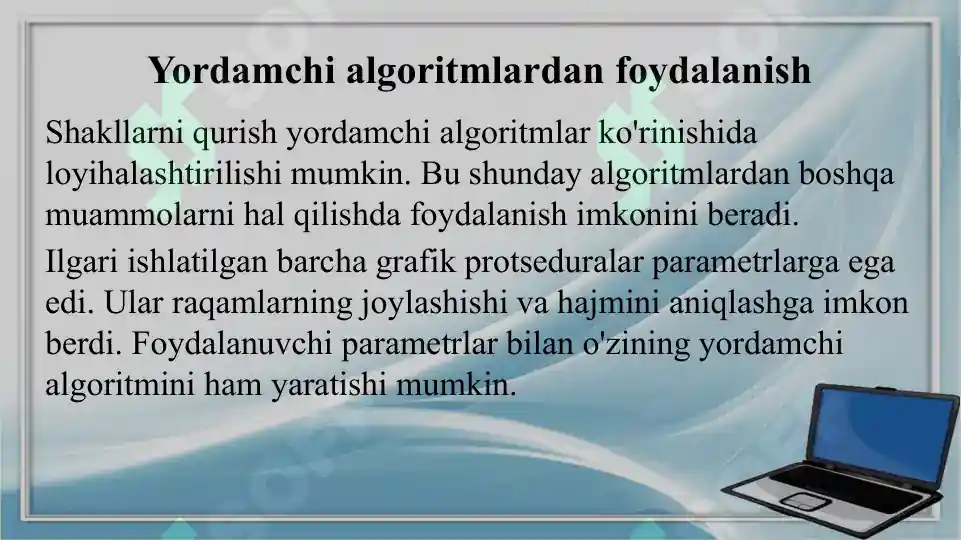 Yordamchi algoritmlardan foydalanish

Shakllarni qurish yordamchi algoritmlar ko'rinishida loyihalashtirilishi mumkin. Bu shunday algoritmlardan boshqa muammolarni hal qilishda foydalanish imkonini beradi.

Ilgari ishlatilgan barcha grafik protseduralar parametrlarga ega edi. Ular raqamlarning joylashishi va hajmini aniqlashga imkon berdi. Foydalanuvchi parametrlar bilan o'zining yordamchi algoritmini ham yaratishi mumkin.